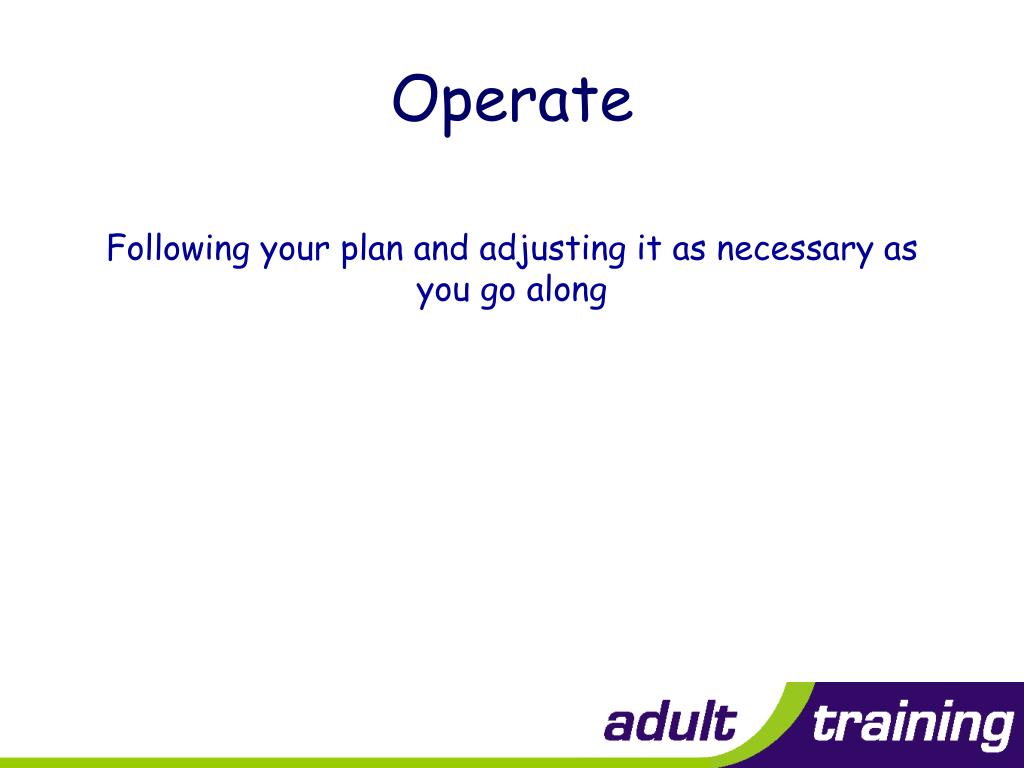 Operate

Following your plan and adjusting it as necessary as you go along

adult training